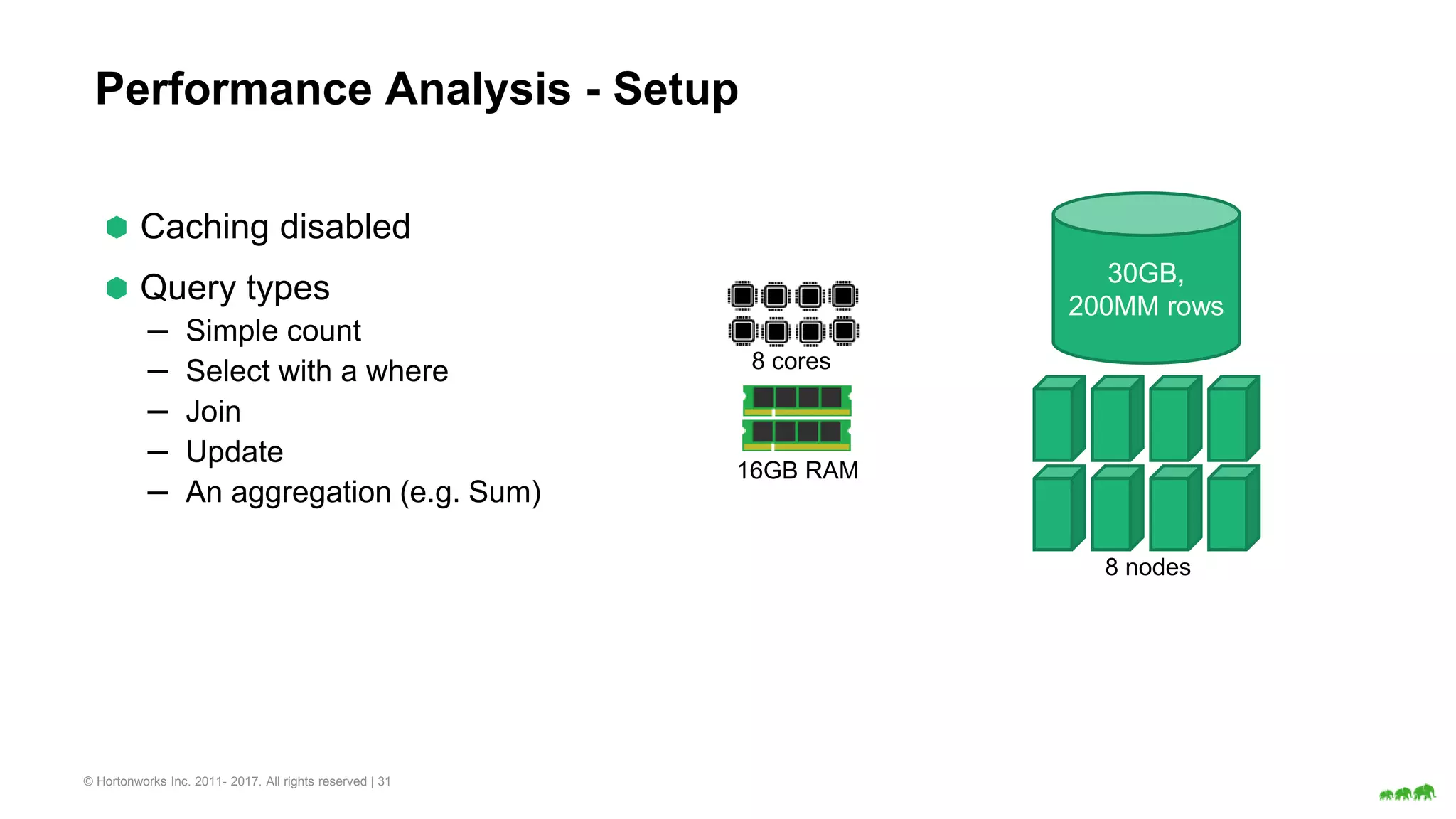 Performance Analysis - Setup

Caching disabled

Query types

– Simple count
– Select with a where
– Join
– Update
– An aggregation (e.g. Sum)

8 cores

16GB RAM

30GB, 200MM rows

8 nodes

© Hortonworks Inc. 2011- 2017. All rights reserved | 31